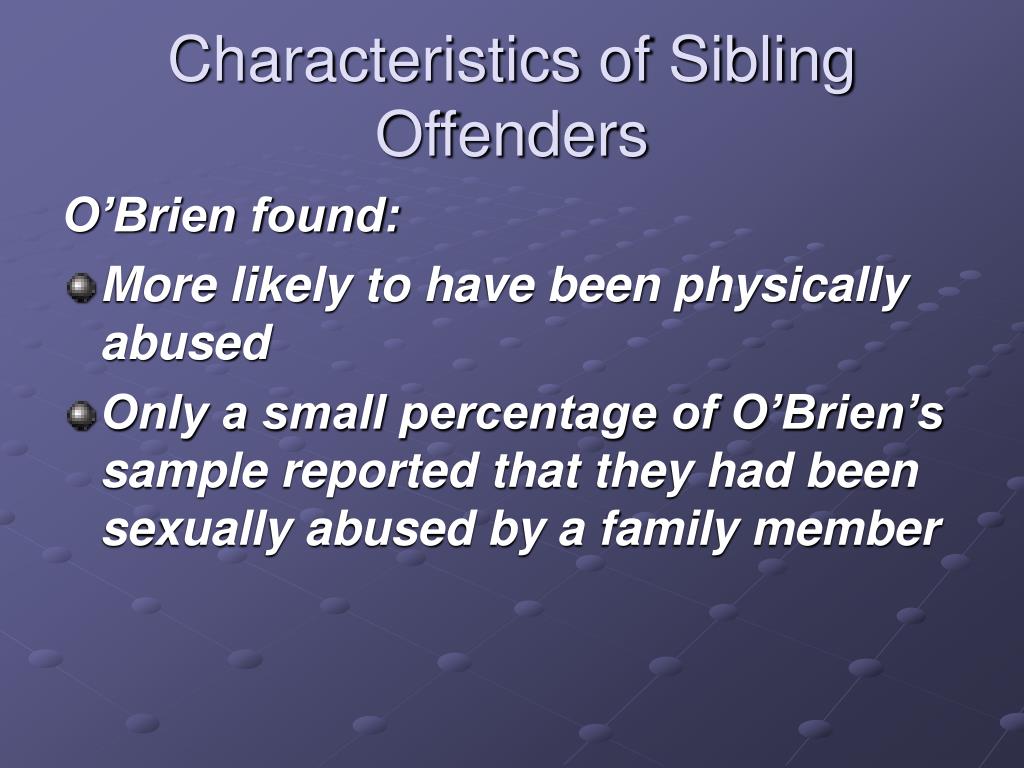 Characteristics of Sibling Offenders

O’Brien found:

More likely to have been physically abused

Only a small percentage of O’Brien’s sample reported that they had been sexually abused by a family member